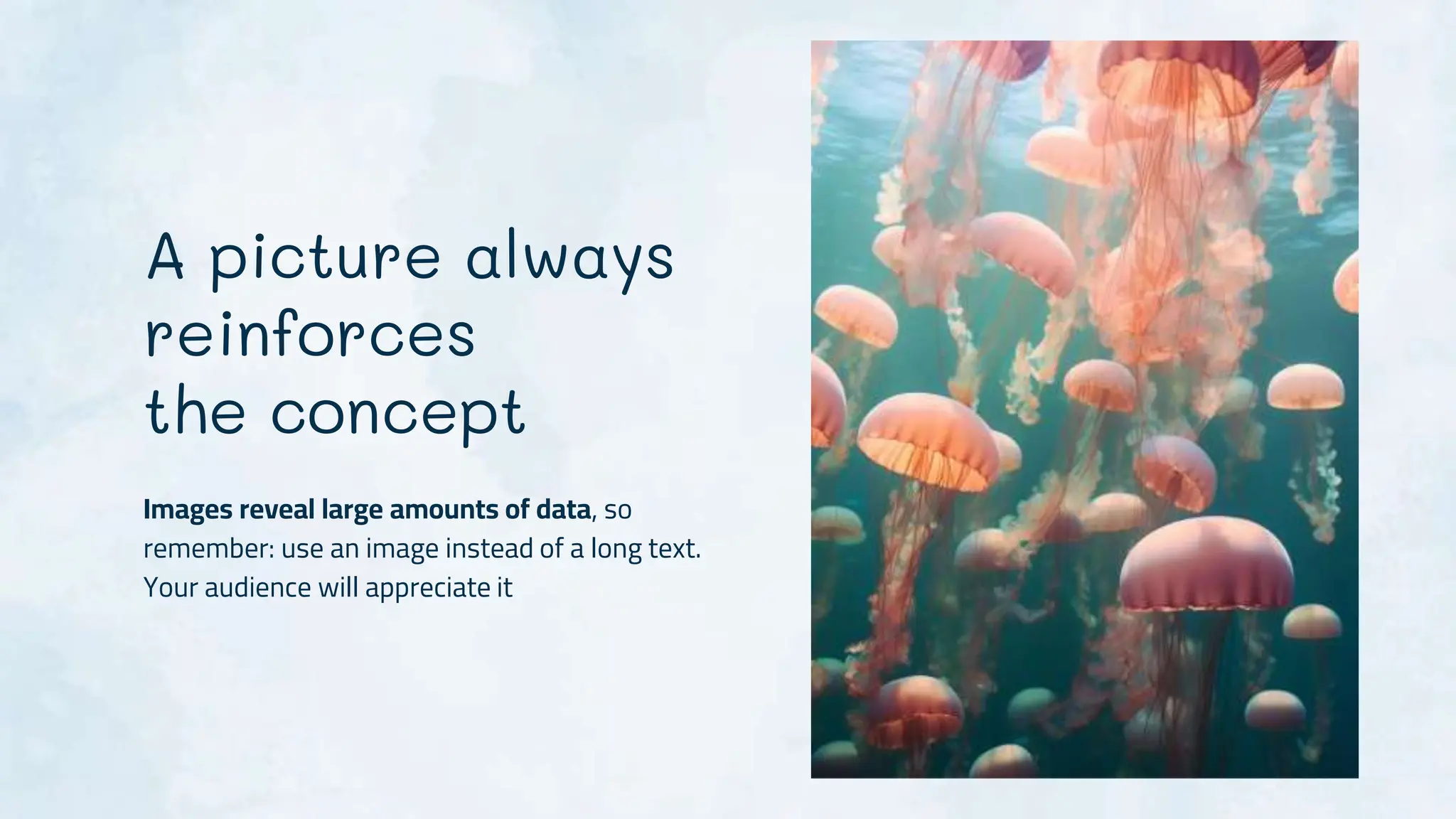 A picture always reinforces the concept

Images reveal large amounts of data, so remember: use an image instead of a long text. Your audience will appreciate it